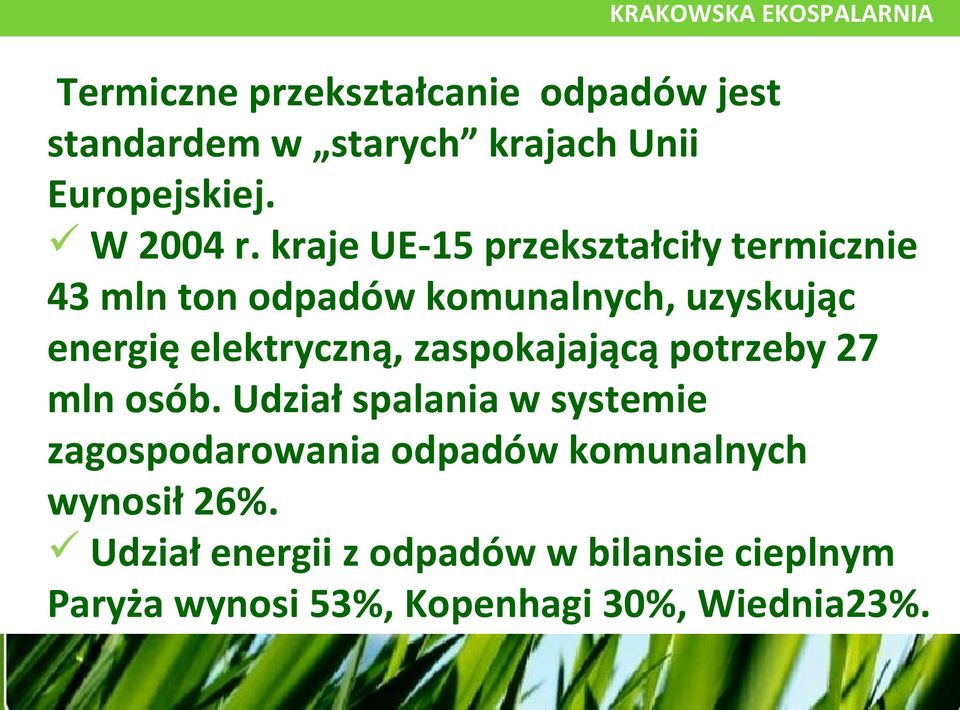 KRAKOWSKA EKOSPALARNIA

Termiczne przekształcanie odpadów jest standardem w „starych” krajach Unii Europejskiej.

✓ W 2004 r. kraje UE-15 przekształciły termicznie 43 mln ton odpadów komunalnych, uzyskując energię elektryczną, zaspokajającą potrzeby 27 mln osób. Udział spalania w systemie zagospodarowania odpadów komunalnych wynosił 26%.

✓ Udział energii z odpadów w bilansie cieplnym Paryża wynosi 53%, Kopenhagi 30%, Wiednia23%.